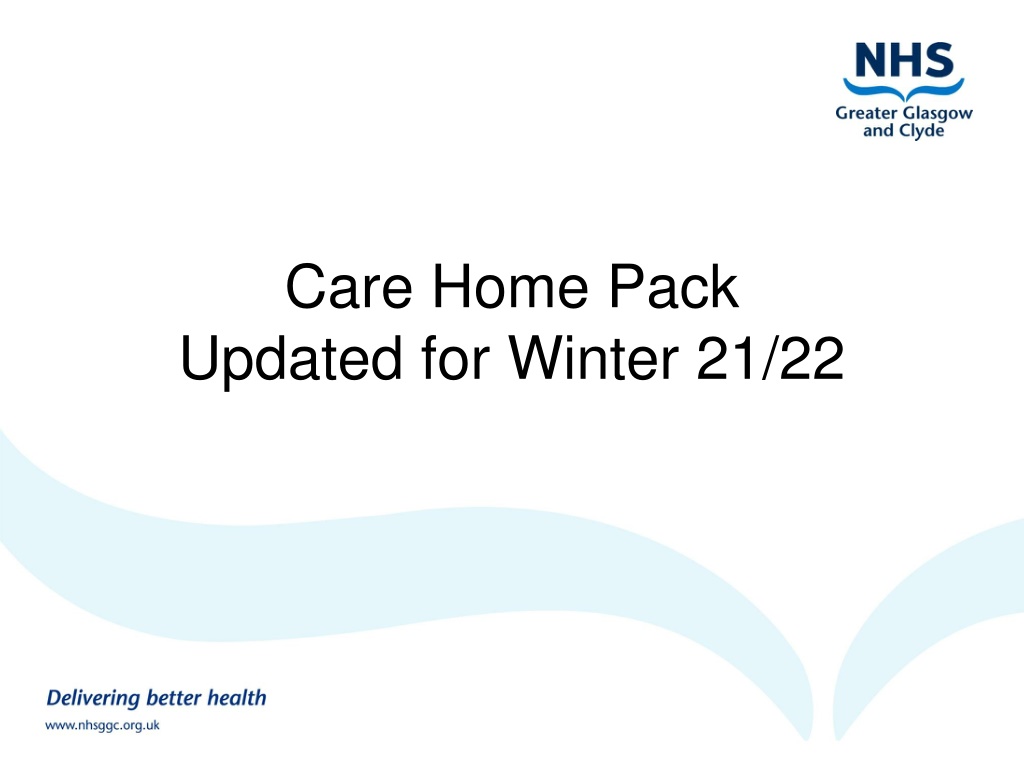 NHS
Greater Glasgow and Clyde

Care Home Pack
Updated for Winter 21/22

Delivering better health
www.nhsggc.org.uk